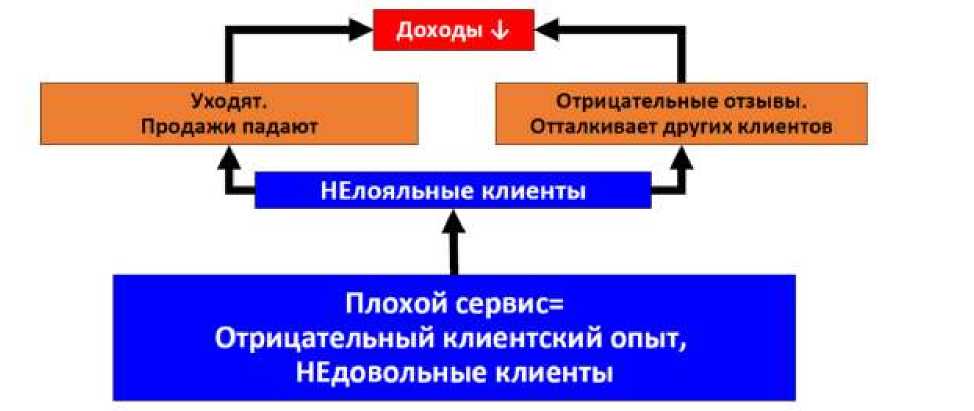 Доходы ↓

Уходят.
Продажи падают

Отрицательные отзывы.
Отталкивает других клиентов

НЕлояльные клиенты

Плохой сервис=
Отрицательный клиентский опыт,
НЕдовольные клиенты